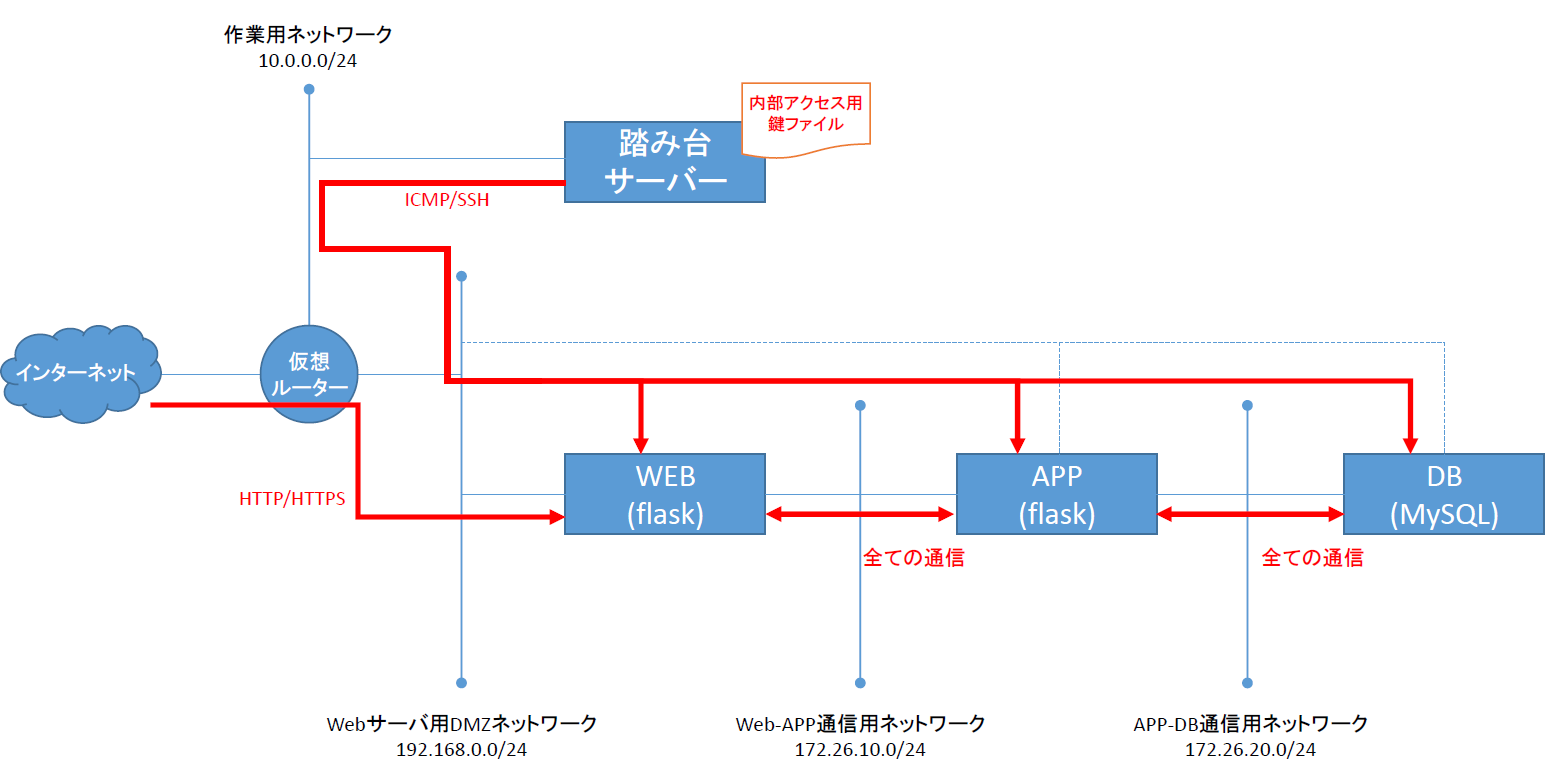 作業用ネットワーク
10.0.0.0/24

内部アクセス用
鍵ファイル

踏み台
サーバー

ICMP/SSH

インターネット

仮想
ルーター

HTTP/HTTPS

WEB
(flask)

APP
(flask)

DB
(MySQL)

全ての通信

全ての通信

Webサーバ用DMZネットワーク
192.168.0.0/24

Web-APP通信用ネットワーク
172.26.10.0/24

APP-DB通信用ネットワーク
172.26.20.0/24